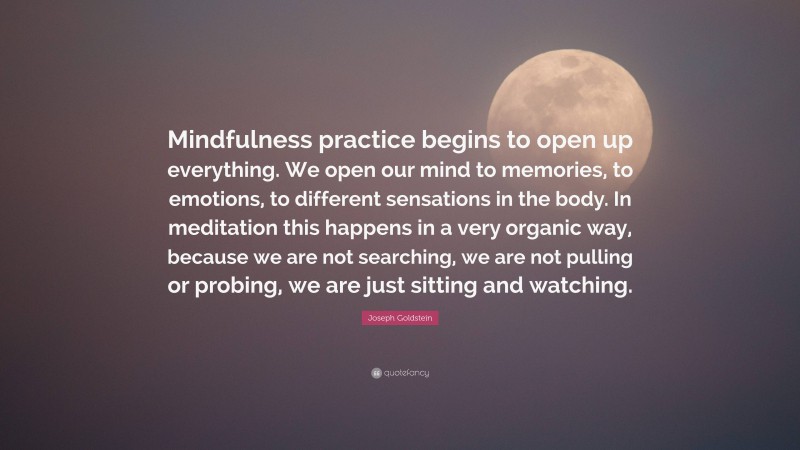 Mindfulness practice begins to open up everything. We open our mind to memories, to emotions, to different sensations in the body. In meditation this happens in a very organic way, because we are not searching, we are not pulling or probing, we are just sitting and watching.

Joseph Goldstein

quotefancy